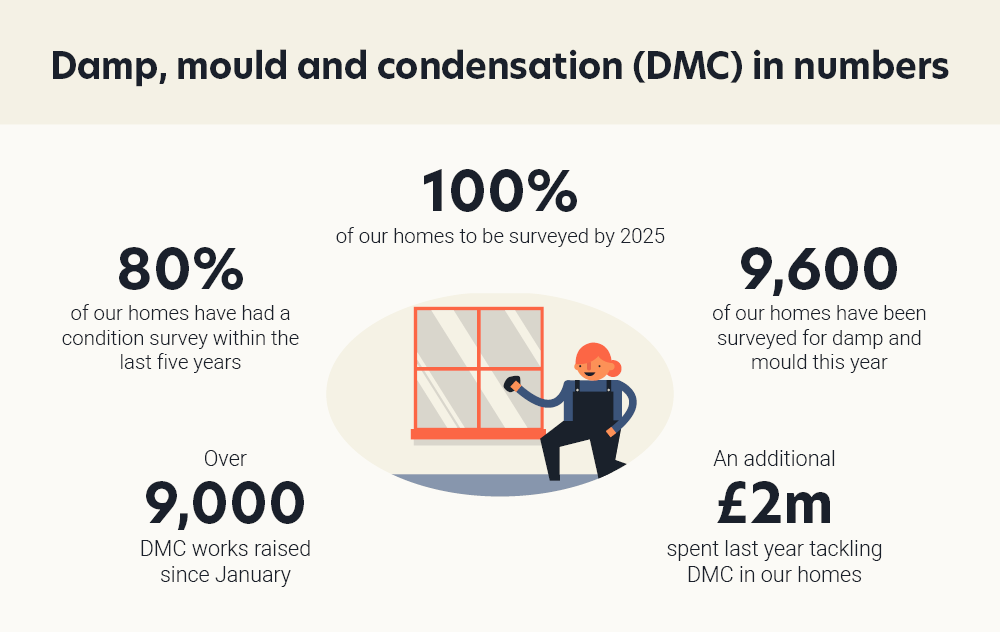 Damp, mould and condensation (DMC) in numbers

100%
of our homes to be surveyed by 2025

80%
of our homes have had a condition survey within the last five years

9,600
of our homes have been surveyed for damp and mould this year

Over
9,000
DMC works raised since January

An additional
£2m
spent last year tackling DMC in our homes